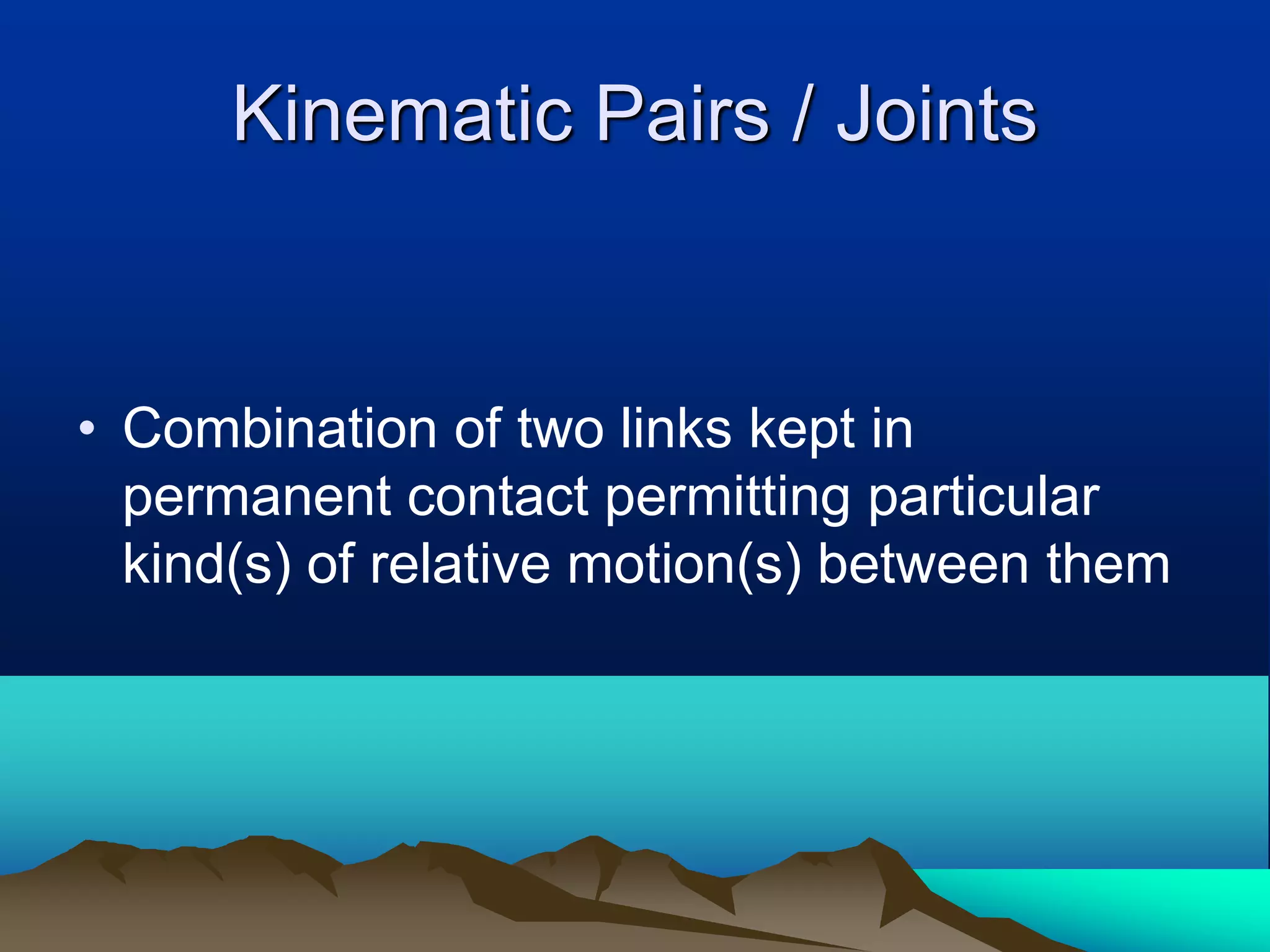 Kinematic Pairs / Joints

• Combination of two links kept in permanent contact permitting particular kind(s) of relative motion(s) between them